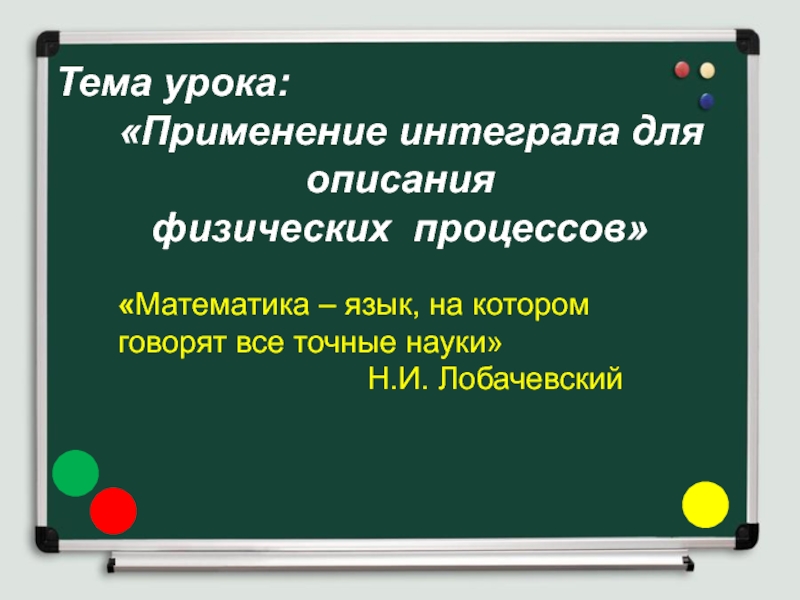 Тема урока:
«Применение интеграла для описания физических процессов»

«Математика – язык, на котором говорят все точные науки»
Н.И. Лобачевский